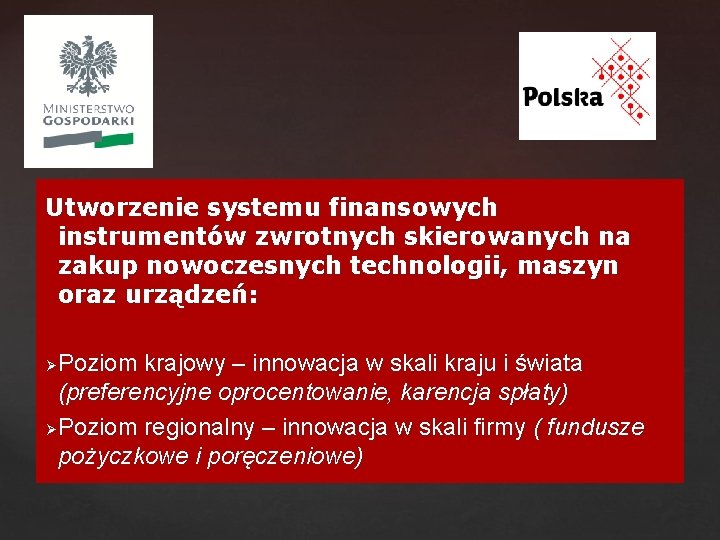 MINISTERSTWO GOSPODARKI

Polska

Utworzenie systemu finansowych instrumentów zwrotnych skierowanych na zakup nowoczesnych technologii, maszyn oraz urządzeń:

➢Poziom krajowy – innowacja w skali kraju i świata (preferencyjne oprocentowanie, karencja spłaty)

➢Poziom regionalny – innowacja w skali firmy ( fundusze pożyczkowe i poręczeniowe)